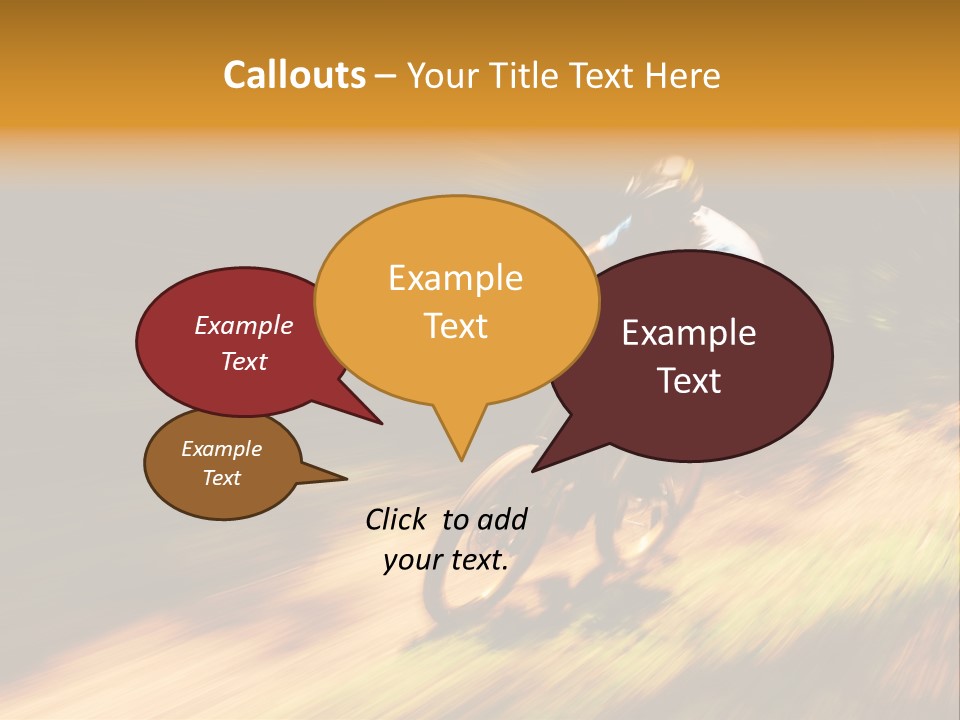 Callouts – Your Title Text Here

Example Text

Example Text

Example Text

Example Text

Click to add your text.